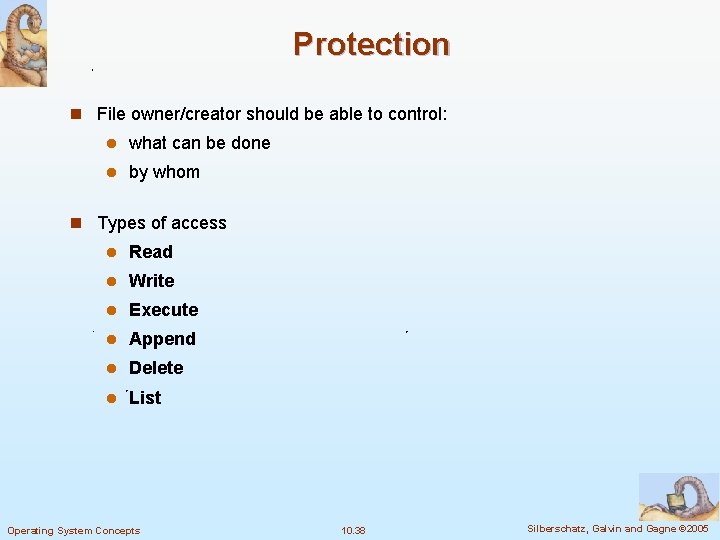 Protection

File owner/creator should be able to control:

what can be done

by whom

Types of access

Read

Write

Execute

Append

Delete

List

Operating System Concepts

10.38

Silberschatz, Galvin and Gagne ©2005